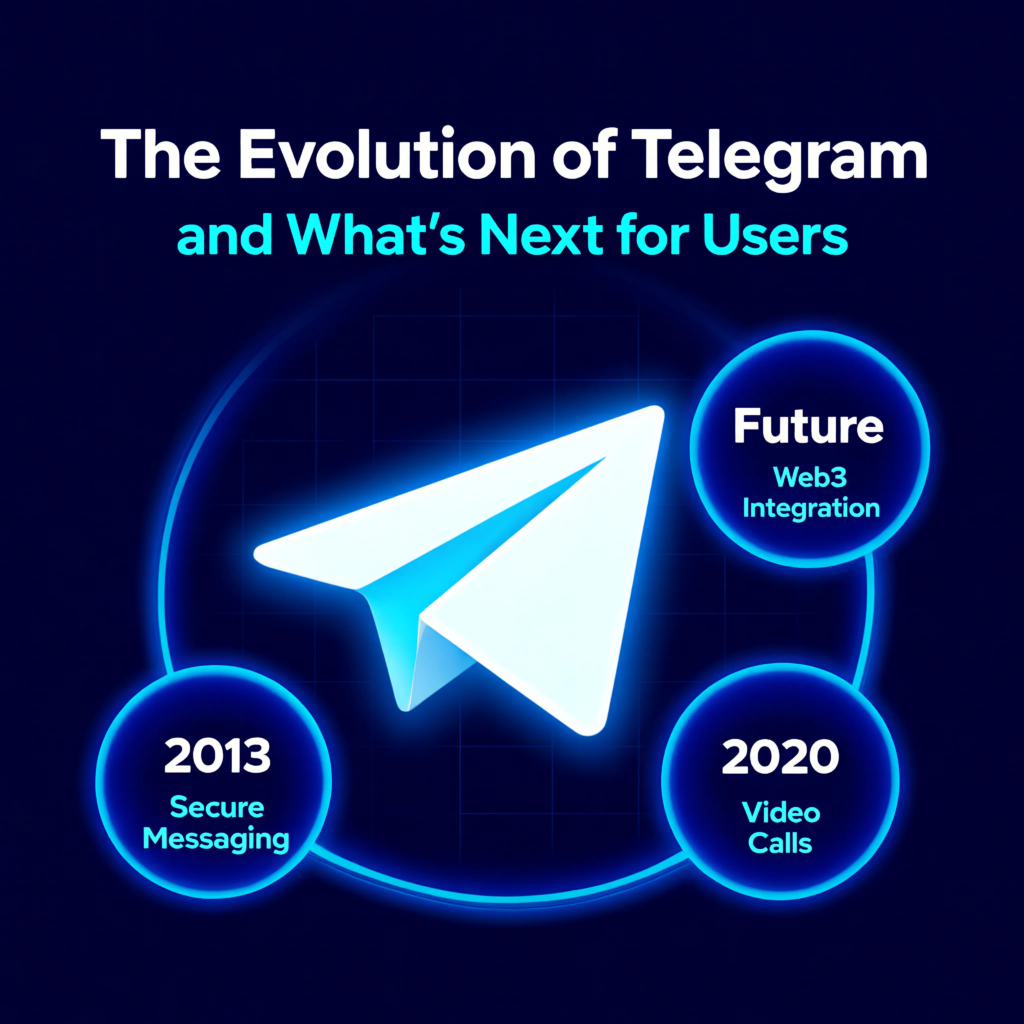 The Evolution of Telegram
and What's Next for Users

Future
Web3 Integration

2013
Secure Messaging

2020
Video Calls